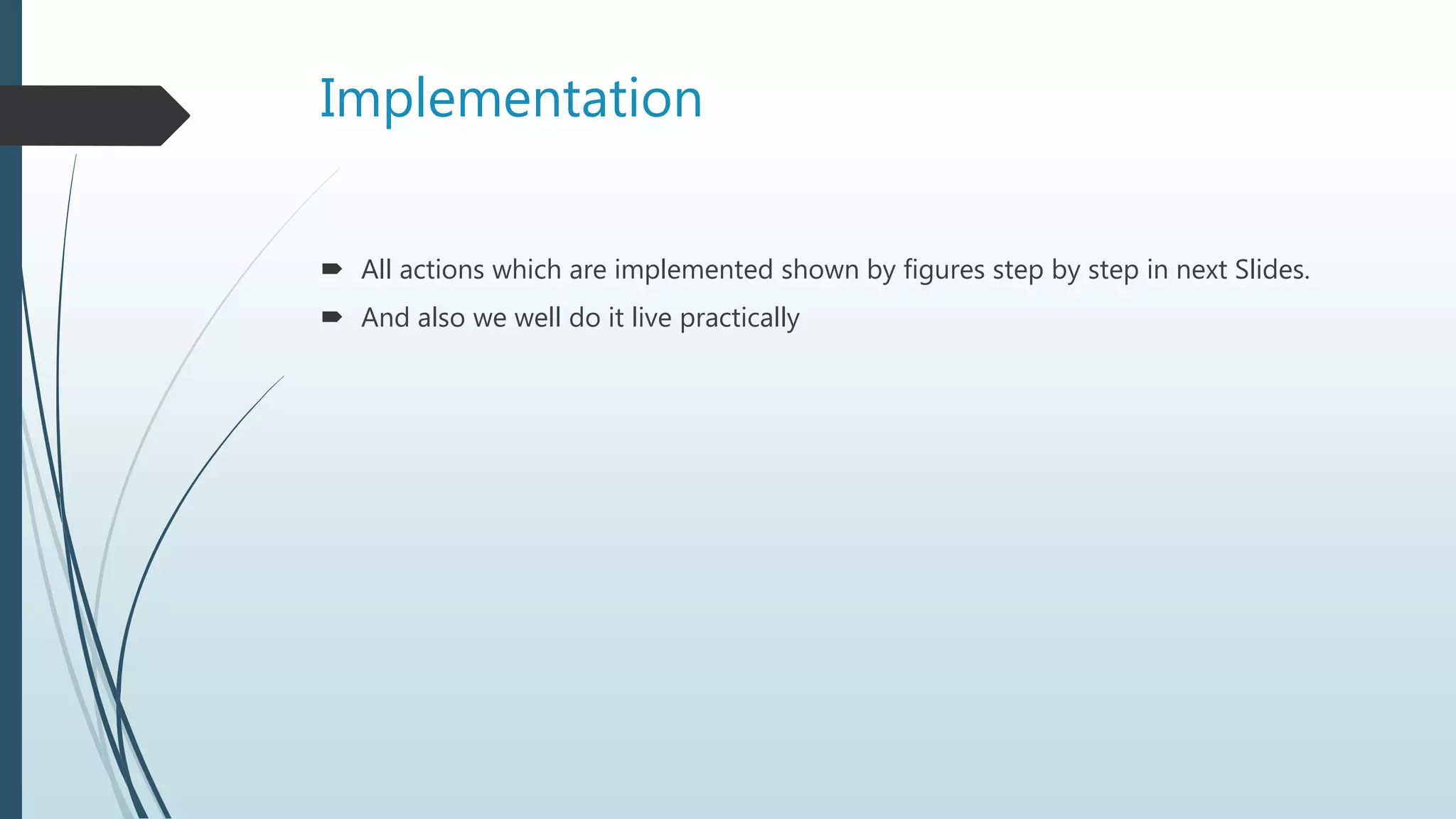 Implementation

All actions which are implemented shown by figures step by step in next Slides.

And also we well do it live practically